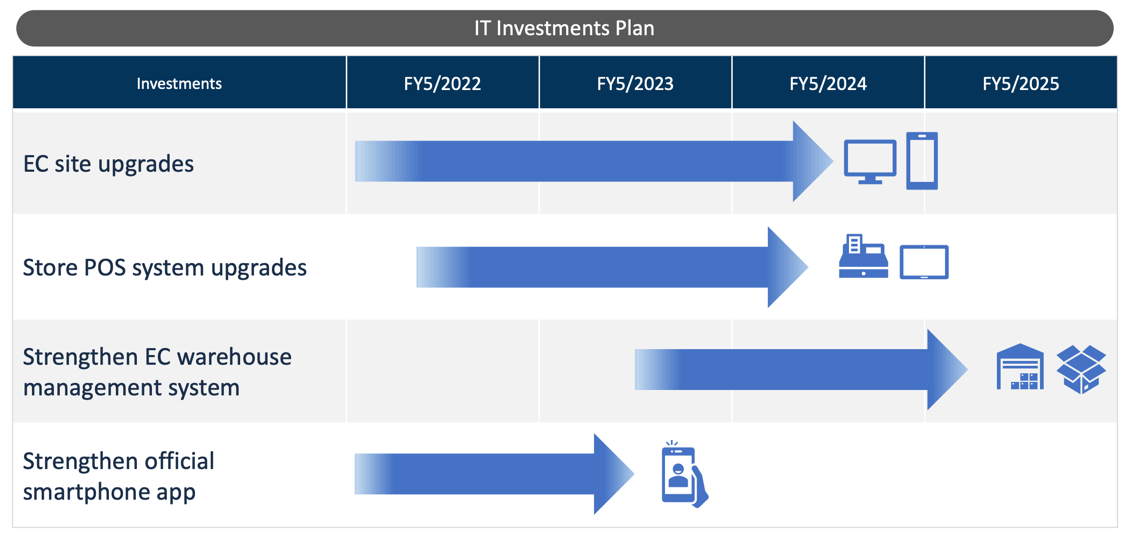 IT Investments Plan

| Investments | FY5/2022 | FY5/2023 | FY5/2024 | FY5/2025 |
|---|---|---|---|---|
| EC site upgrades | | | | |
| Store POS system upgrades | | | | |
| Strengthen EC warehouse management system | | | | |
| Strengthen official smartphone app | | | | |